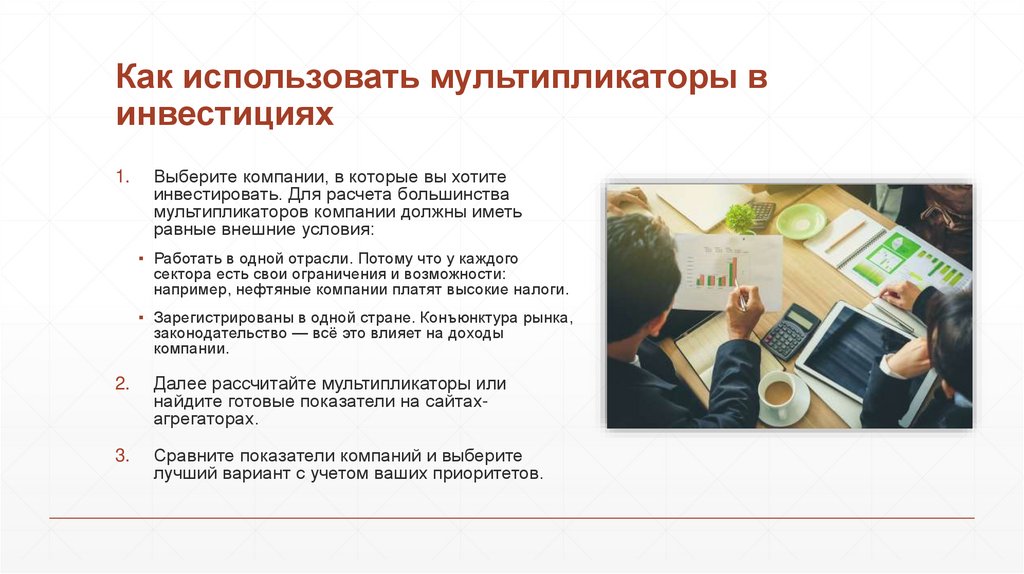 Как использовать мультипликаторы в инвестициях

1. Выберите компании, в которые вы хотите инвестировать. Для расчета большинства мультипликаторов компании должны иметь равные внешние условия:

▪ Работать в одной отрасли. Потому что у каждого сектора есть свои ограничения и возможности: например, нефтяные компании платят высокие налоги.

▪ Зарегистрированы в одной стране. Конъюнктура рынка, законодательство — всё это влияет на доходы компании.

2. Далее рассчитайте мультипликаторы или найдите готовые показатели на сайтах-агрегаторах.

3. Сравните показатели компаний и выберите лучший вариант с учетом ваших приоритетов.